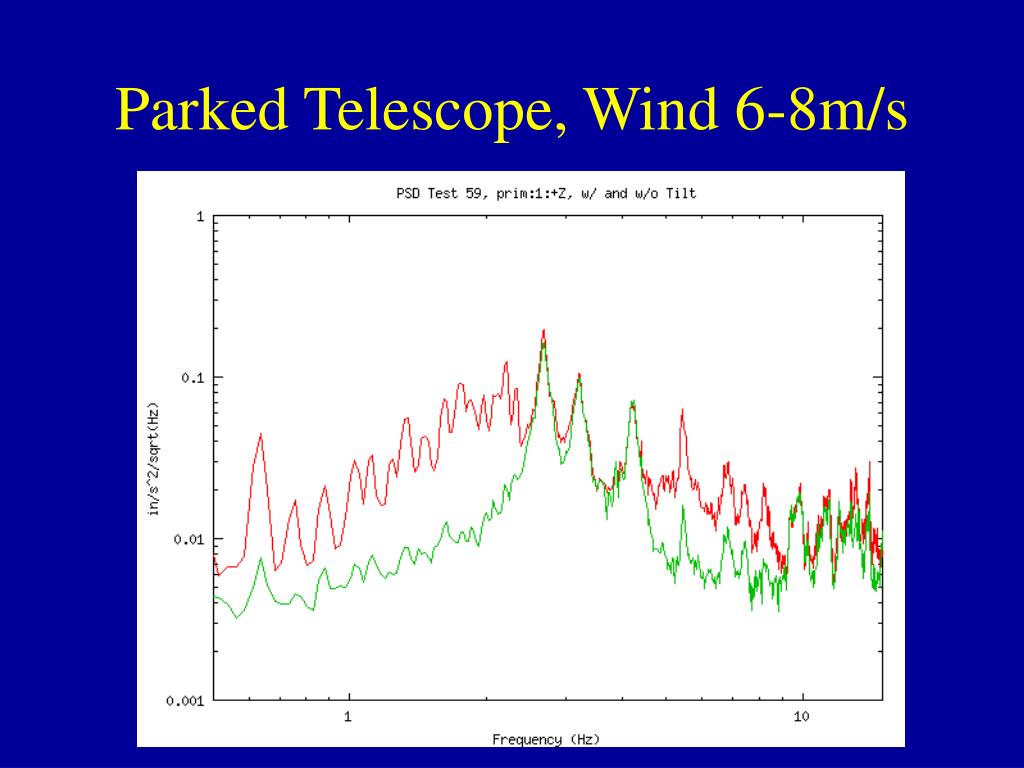 Parked Telescope, Wind 6-8m/s

PSD Test 59, prim:1:+Z, w/ and w/o Tilt

in/s^2/sqrt(Hz)

1

0.1

0.01

0.001

1

10

Frequency (Hz)